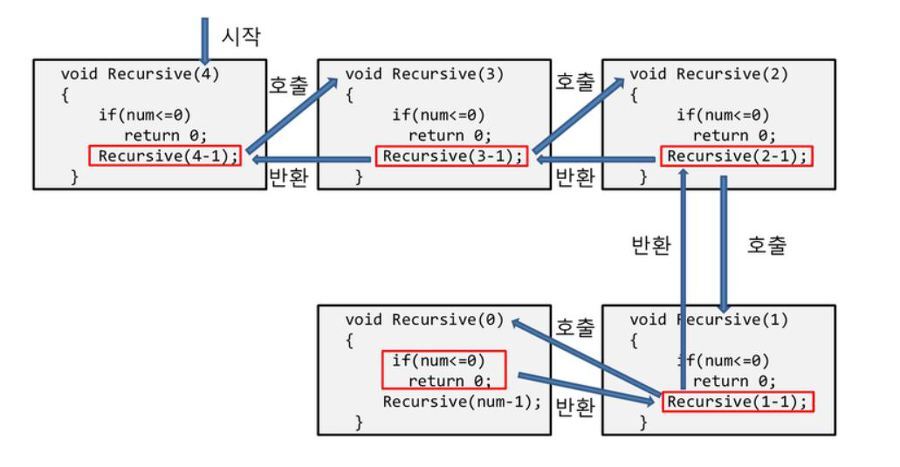 시작

void Recursive(4)
{
if(num<=0)
return 0;
Recursive(4-1);
}

호출

반환

void Recursive(3)
{
if(num<=0)
return 0;
Recursive(3-1);
}

호출

반환

void Recursive(2)
{
if(num<=0)
return 0;
Recursive(2-1);
}

반환

호출

void Recursive(0)
{
if(num<=0)
return 0;
Recursive(num-1);
}

호출

반환

void Recursive(1)
{
if(num<=0)
return 0;
Recursive(1-1);
}